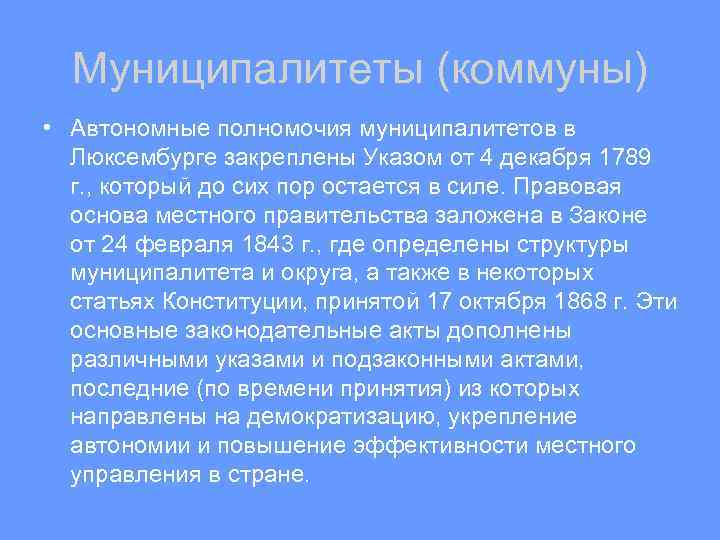 Муниципалитеты (коммуны)

• Автономные полномочия муниципалитетов в Люксембурге закреплены Указом от 4 декабря 1789 г., который до сих пор остается в силе. Правовая основа местного правительства заложена в Законе от 24 февраля 1843 г., где определены структуры муниципалитета и округа, а также в некоторых статьях Конституции, принятой 17 октября 1868 г. Эти основные законодательные акты дополнены различными указами и подзаконными актами, последние (по времени принятия) из которых направлены на демократизацию, укрепление автономии и повышение эффективности местного управления в стране.